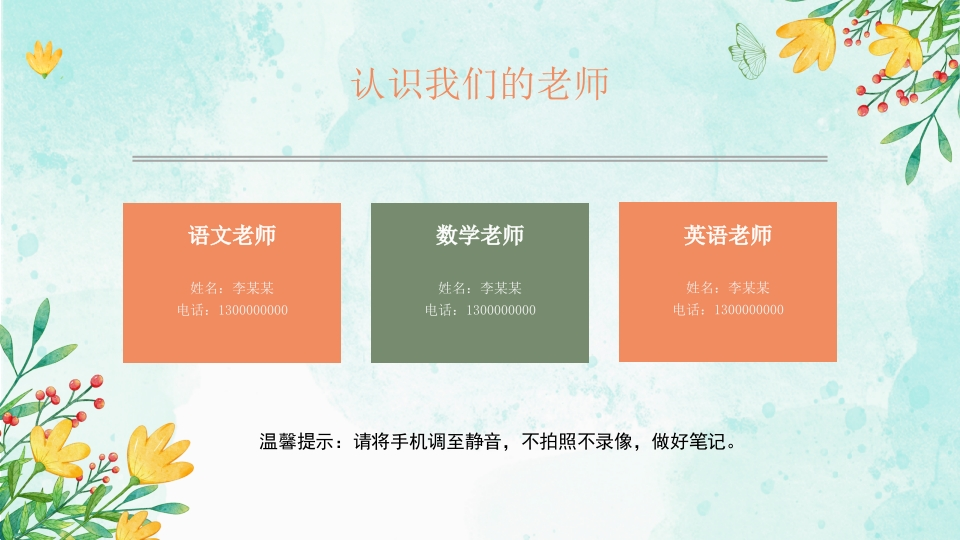 认识我们的老师

语文老师

姓名：李某某
电话：1300000000

数学老师

姓名：李某某
电话：1300000000

英语老师

姓名：李某某
电话：1300000000

温馨提示：请将手机调至静音，不拍照不录像，做好笔记。